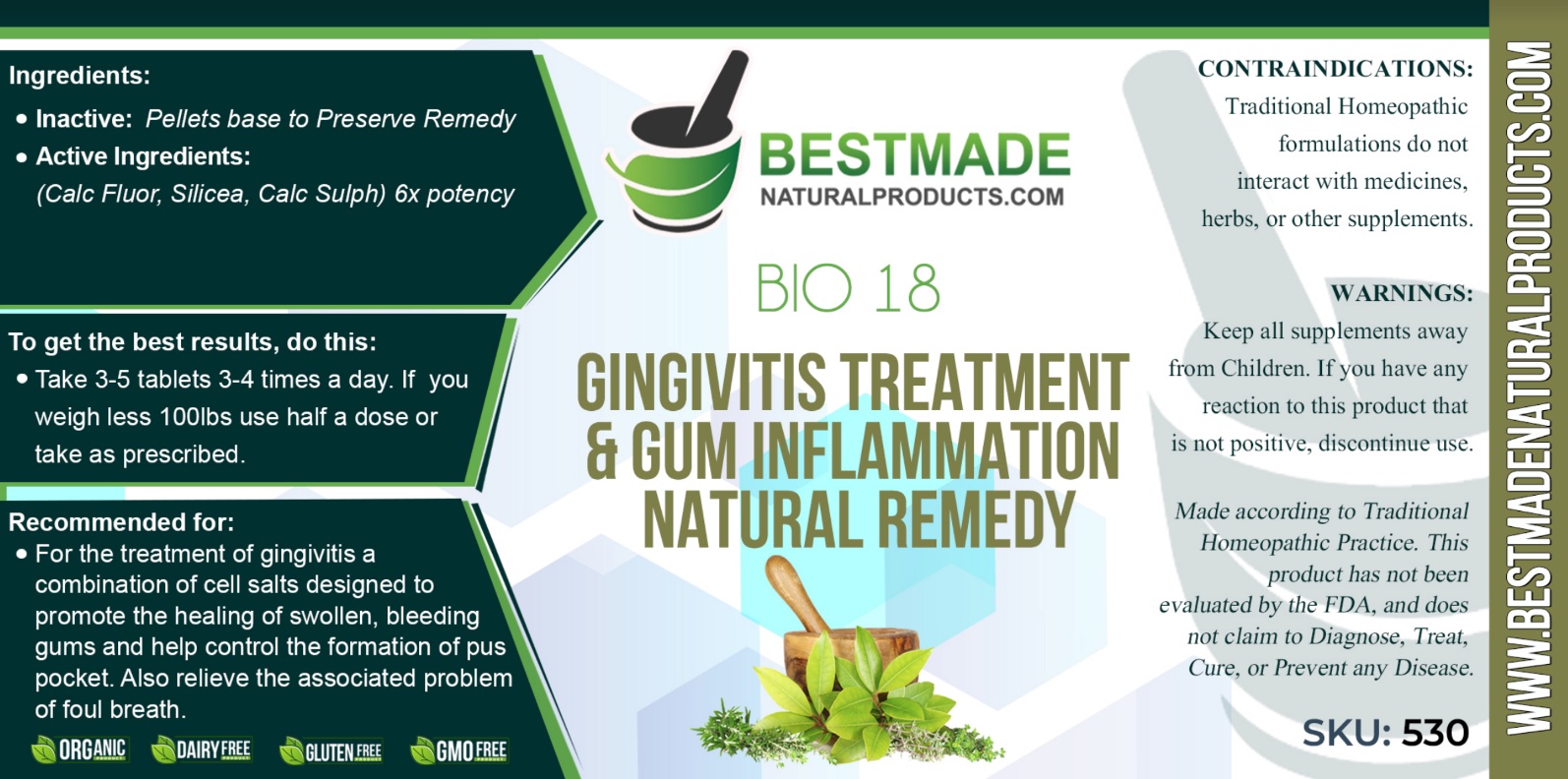 Ingredients:

• Inactive: Pellets base to Preserve Remedy

• Active Ingredients: (Calc Fluor, Silicea, Calc Sulph) 6x potency

To get the best results, do this:

• Take 3-5 tablets 3-4 times a day. If you weigh less 100lbs use half a dose or take as prescribed.

Recommended for:

• For the treatment of gingivitis a combination of cell salts designed to promote the healing of swollen, bleeding gums and help control the formation of pus pocket. Also relieve the associated problem of foul breath.

ORGANIC DAIRY FREE GLUTEN FREE GMO FREE

BESTMADE
NATURALPRODUCTS.COM

BIO 18

GINGIVITIS TREATMENT & GUM INFLAMMATION NATURAL REMEDY

CONTRAINDICATIONS:
Traditional Homeopathic formulations do not interact with medicines, herbs, or other supplements.

WARNINGS:
Keep all supplements away from Children. If you have any reaction to this product that is not positive, discontinue use.

Made according to Traditional Homeopathic Practice. This product has not been evaluated by the FDA, and does not claim to Diagnose, Treat, Cure, or Prevent any Disease.

SKU: 530

WWW.BESTMADENATURALPRODUCTS.COM